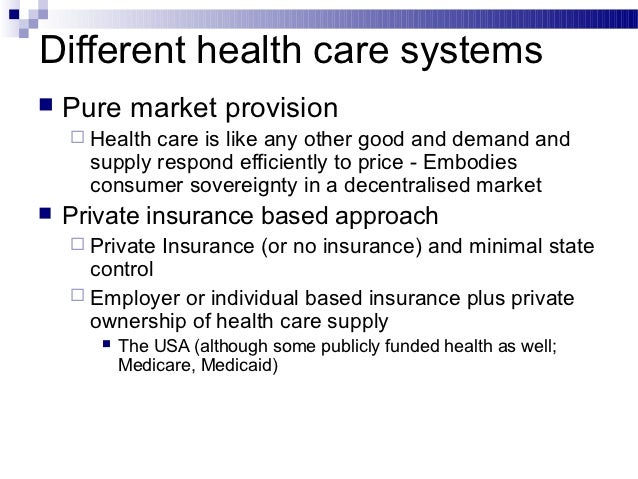 Different health care systems

Pure market provision

Health care is like any other good and demand and supply respond efficiently to price - Embodies consumer sovereignty in a decentralised market

Private insurance based approach

Private Insurance (or no insurance) and minimal state control

Employer or individual based insurance plus private ownership of health care supply

The USA (although some publicly funded health as well; Medicare, Medicaid)